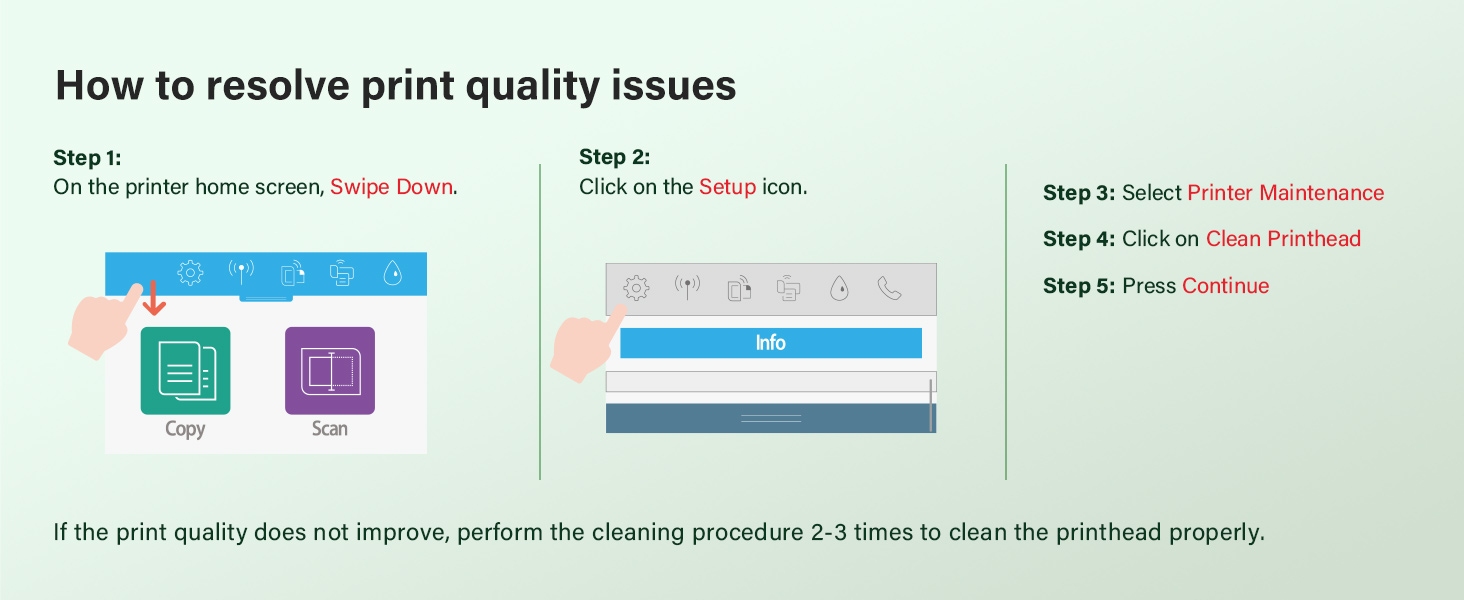 How to resolve print quality issues

Step 1:
On the printer home screen, Swipe Down.

Copy

Scan

Step 2:
Click on the Setup icon.

Info

Step 3: Select Printer Maintenance

Step 4: Click on Clean Printhead

Step 5: Press Continue

If the print quality does not improve, perform the cleaning procedure 2-3 times to clean the printhead properly.